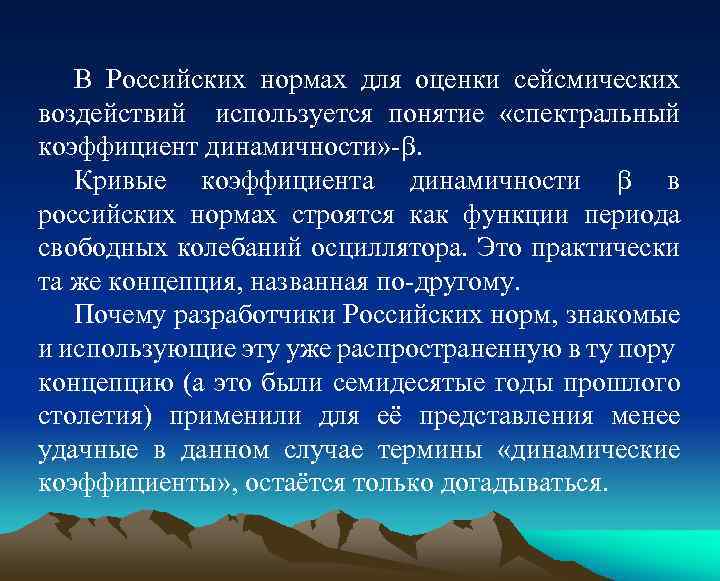 В Российских нормах для оценки сейсмических воздействий используется понятие «спектральный коэффициент динамичности»-β.

Кривые коэффициента динамичности β в российских нормах строятся как функции периода свободных колебаний осциллятора. Это практически та же концепция, названная по-другому.

Почему разработчики Российских норм, знакомые и использующие эту уже распространенную в ту пору концепцию (а это были семидесятые годы прошлого столетия) применили для её представления менее удачные в данном случае термины «динамические коэффициенты», остаётся только догадываться.